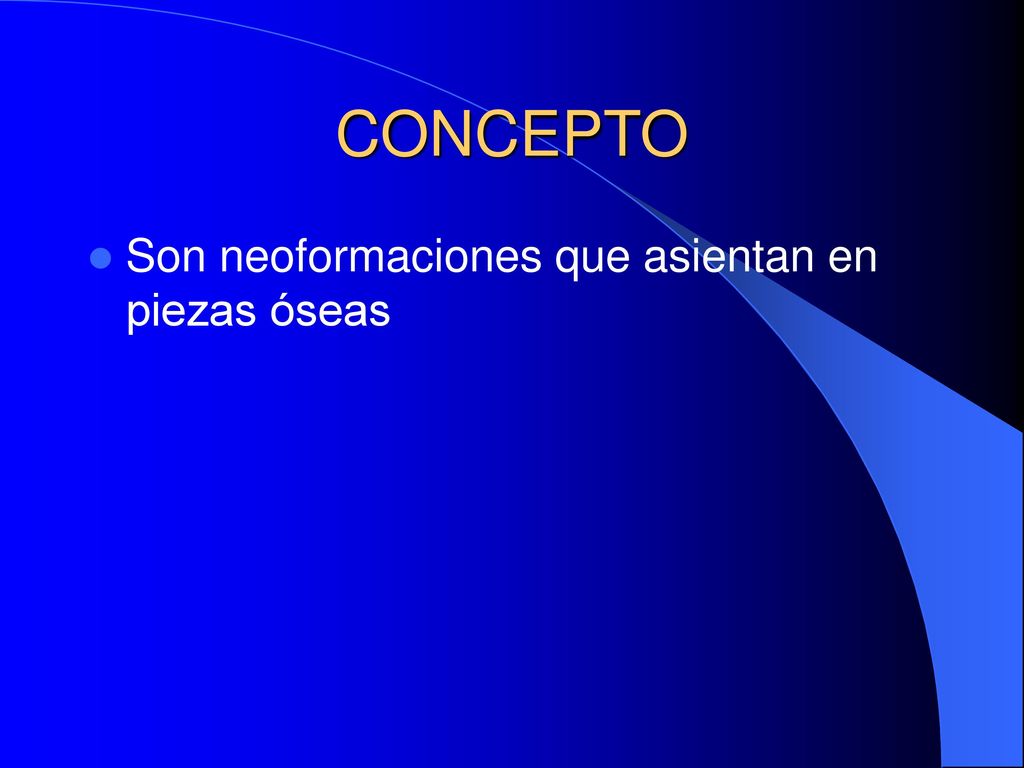 CONCEPTO

Son neoformaciones que asientan en piezas óseas